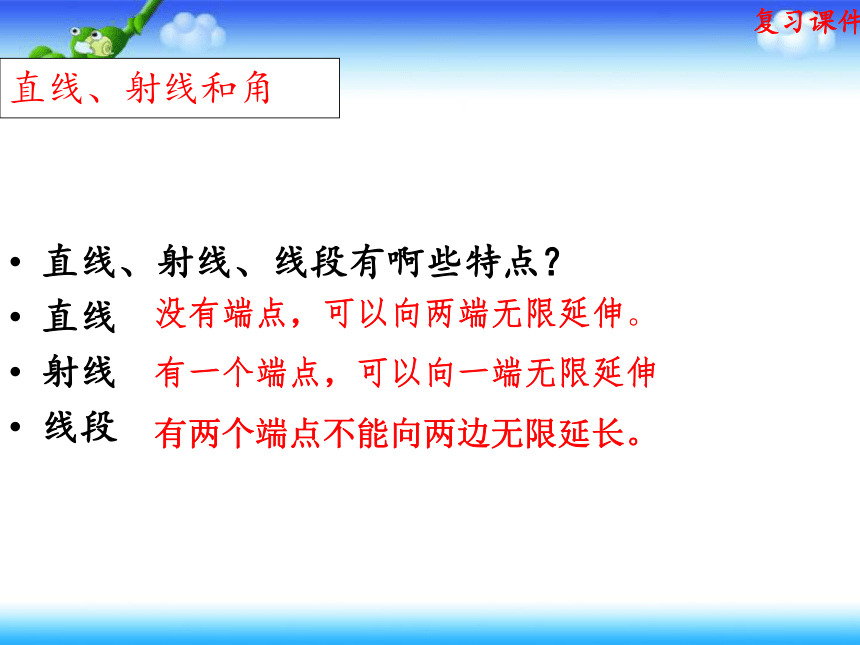 复习课件

直线、射线和角

• 直线、射线、线段有啊些特点？
• 直线 没有端点，可以向两端无限延伸。
• 射线 有一个端点，可以向一端无限延伸
• 线段 有两个端点不能向两边无限延长。